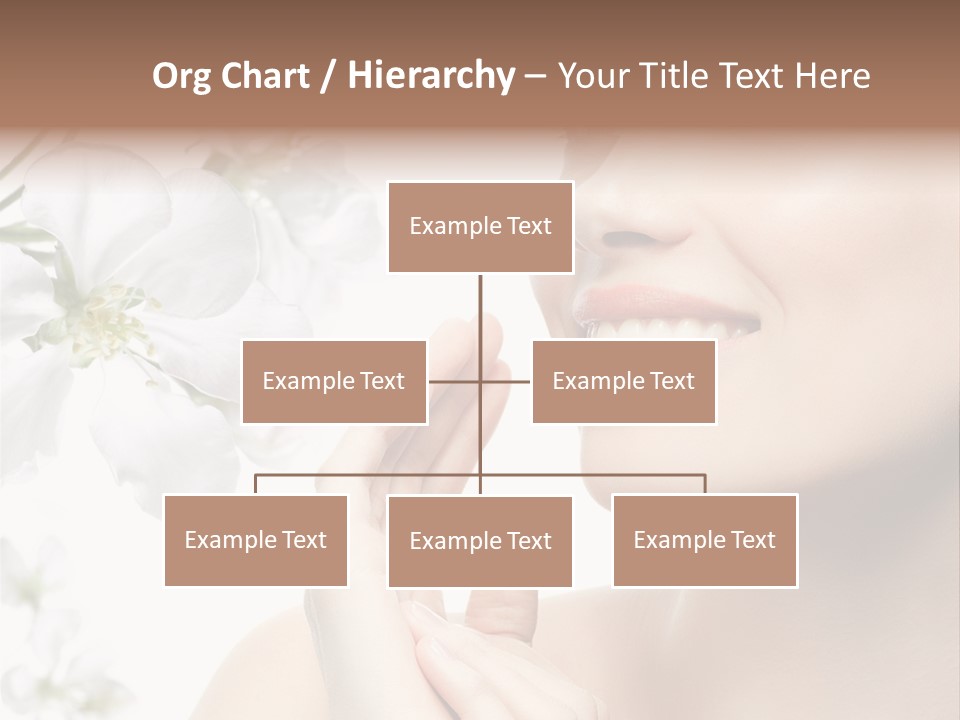 Org Chart / Hierarchy – Your Title Text Here

Example Text

Example Text

Example Text

Example Text

Example Text

Example Text